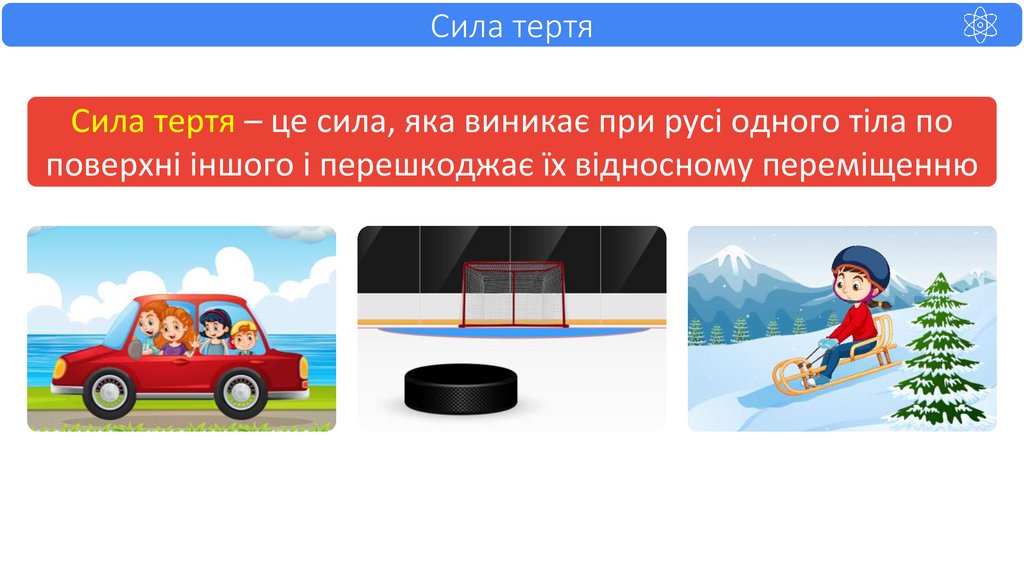 Сила тертя

Сила тертя – це сила, яка виникає при русі одного тіла по поверхні іншого і перешкоджає їх відносному переміщенню